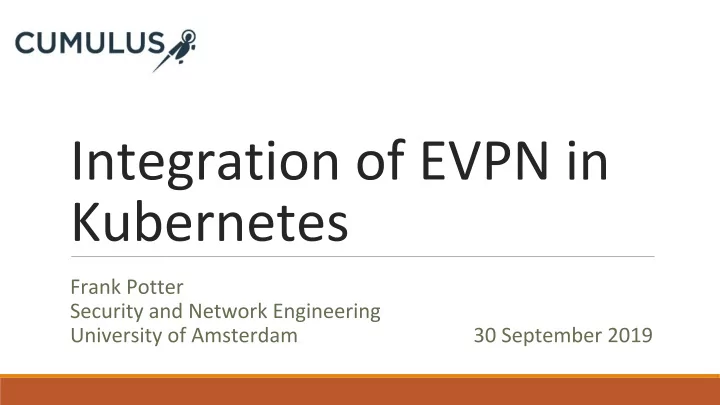 CUMULUS

Integration of EVPN in Kubernetes

Frank Potter
Security and Network Engineering
University of Amsterdam

30 September 2019